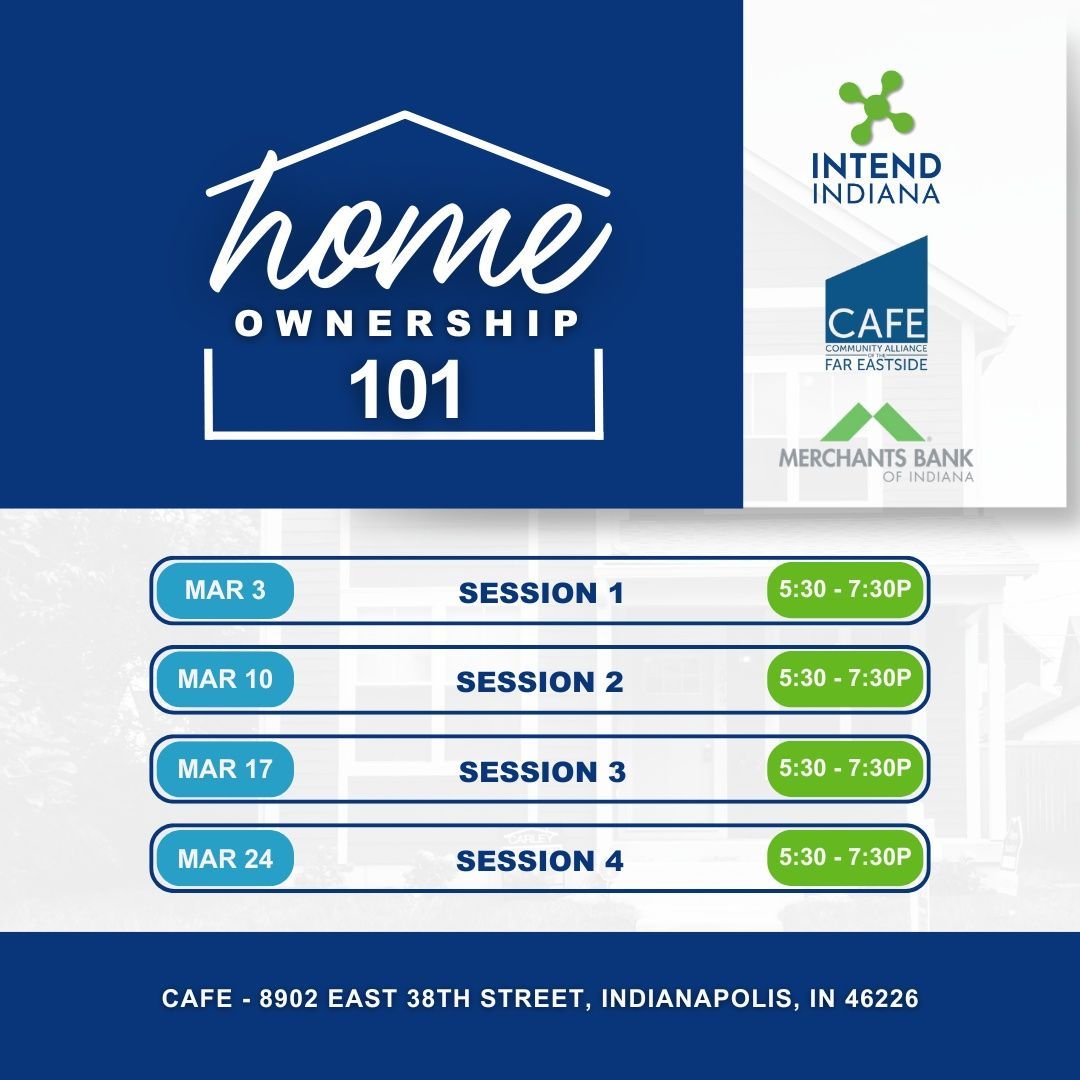 home
OWNERSHIP
101

INTEND INDIANA

CAFE
COMMUNITY ALLIANCE OF THE FAR EASTSIDE

MERCHANTS BANK OF INDIANA

MAR 3 SESSION 1 5:30 - 7:30P

MAR 10 SESSION 2 5:30 - 7:30P

MAR 17 SESSION 3 5:30 - 7:30P

MAR 24 SESSION 4 5:30 - 7:30P

CAFE - 8902 EAST 38TH STREET, INDIANAPOLIS, IN 46226